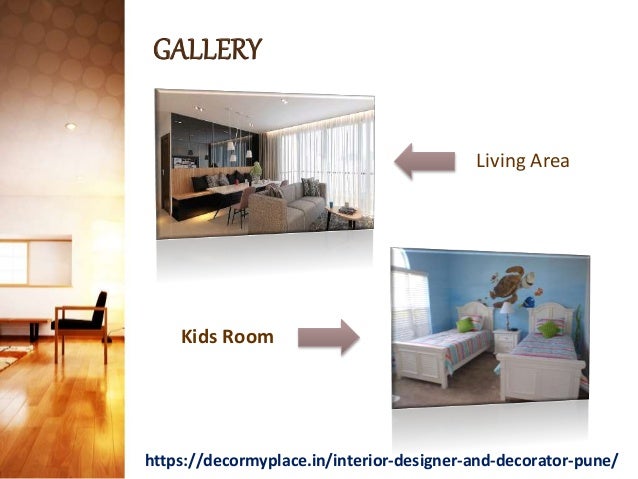 GALLERY

Living Area

Kids Room

https://decormyplace.in/interior-designer-and-decorator-pune/